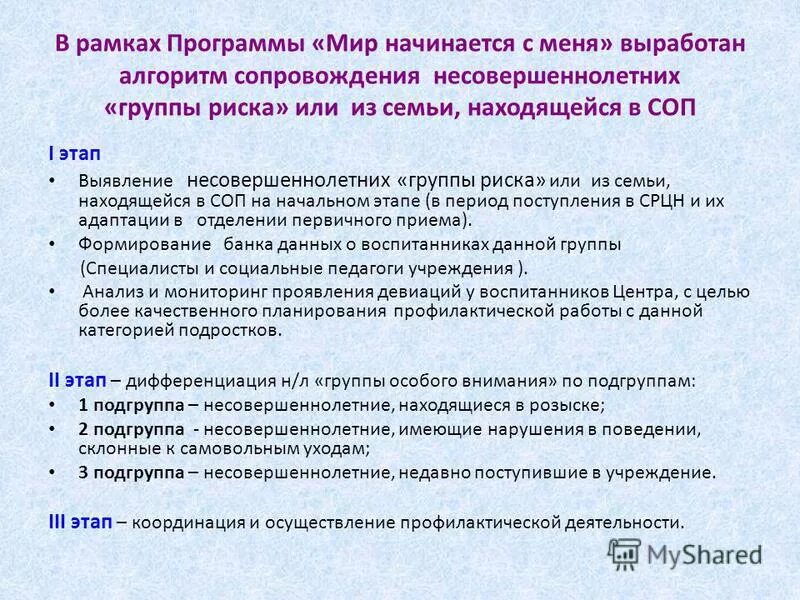 В рамках Программы «Мир начинается с меня» выработан алгоритм сопровождения несовершеннолетних «группы риска» или из семьи, находящейся в СОП

I этап

• Выявление несовершеннолетних «группы риска» или из семьи, находящейся в СОП на начальном этапе (в период поступления в СРЦН и их адаптации в отделении первичного приема).

• Формирование банка данных о воспитанниках данной группы (Специалисты и социальные педагоги учреждения ).

• Анализ и мониторинг проявления девиаций у воспитанников Центра, с целью более качественного планирования профилактической работы с данной категорией подростков.

II этап – дифференциация н/л «группы особого внимания» по подгруппам:

• 1 подгруппа – несовершеннолетние, находящиеся в розыске;

• 2 подгруппа - несовершеннолетние, имеющие нарушения в поведении, склонные к самовольным уходам;

• 3 подгруппа – несовершеннолетние, недавно поступившие в учреждение.

III этап – координация и осуществление профилактической деятельности.

MyShared